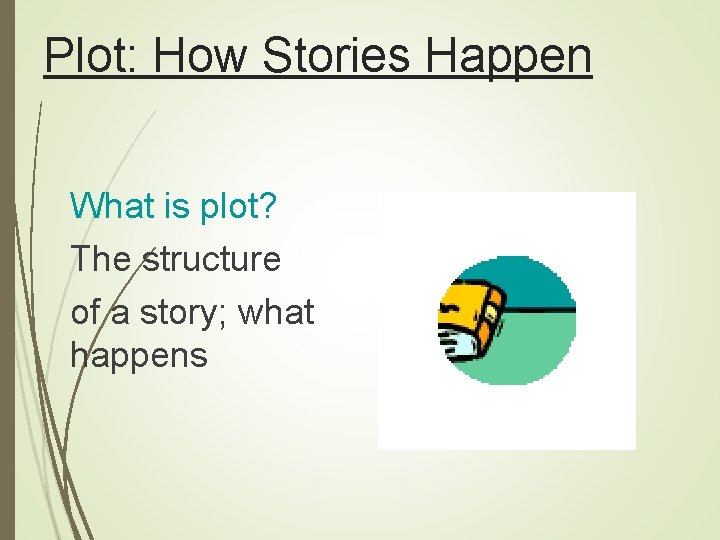 Plot: How Stories Happen

What is plot?

The structure of a story; what happens